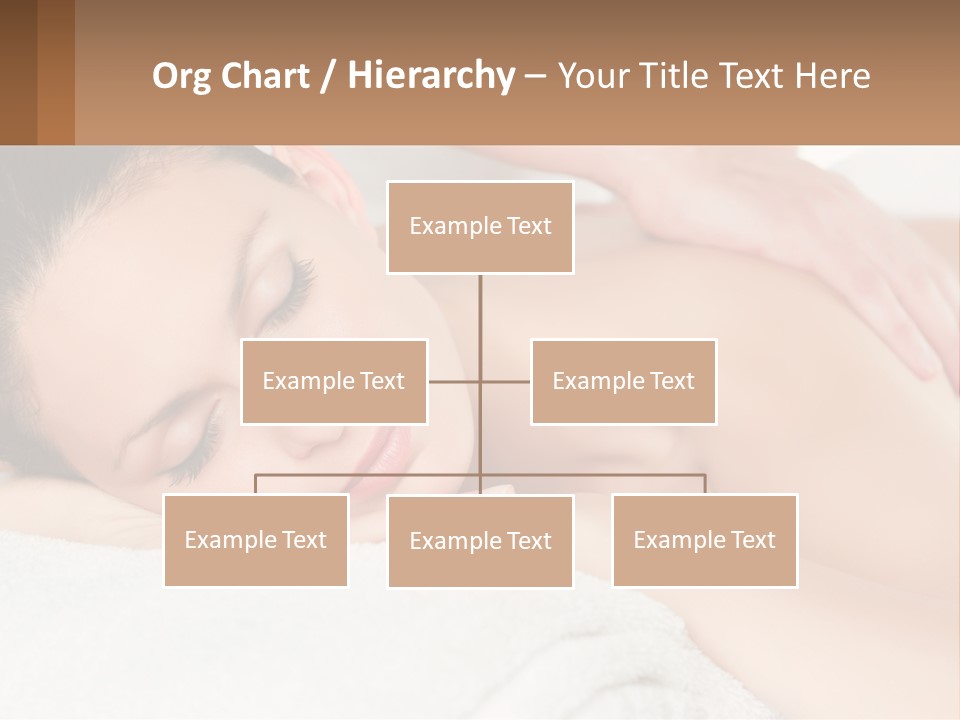 Org Chart / Hierarchy – Your Title Text Here

Example Text

Example Text

Example Text

Example Text

Example Text

Example Text